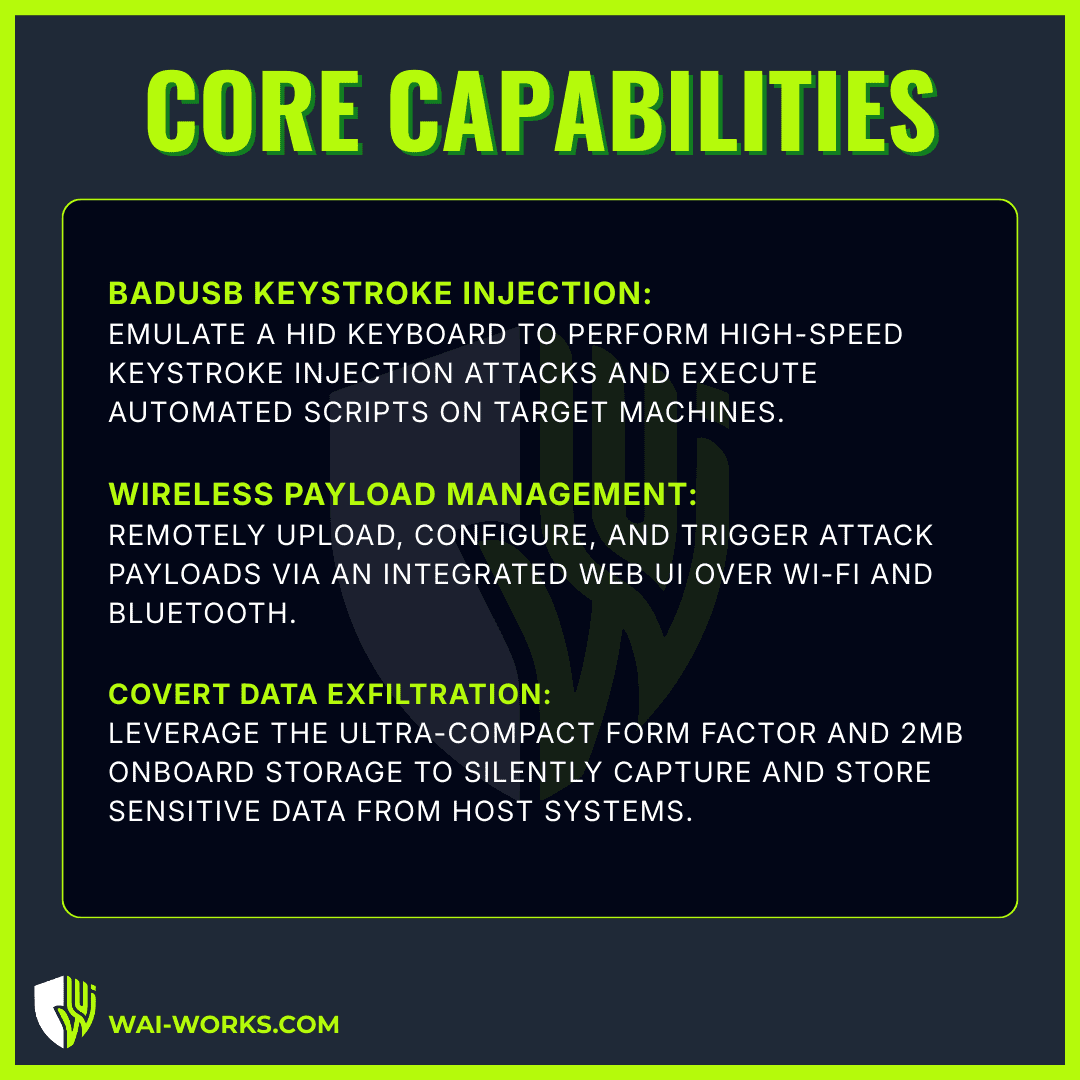 CORE CAPABILITIES

BADUSB KEYSTROKE INJECTION:
EMULATE A HID KEYBOARD TO PERFORM HIGH-SPEED KEYSTROKE INJECTION ATTACKS AND EXECUTE AUTOMATED SCRIPTS ON TARGET MACHINES.

WIRELESS PAYLOAD MANAGEMENT:
REMOTELY UPLOAD, CONFIGURE, AND TRIGGER ATTACK PAYLOADS VIA AN INTEGRATED WEB UI OVER WI-FI AND BLUETOOTH.

COVERT DATA EXFILTRATION:
LEVERAGE THE ULTRA-COMPACT FORM FACTOR AND 2MB ONBOARD STORAGE TO SILENTLY CAPTURE AND STORE SENSITIVE DATA FROM HOST SYSTEMS.

WAI-WORKS.COM